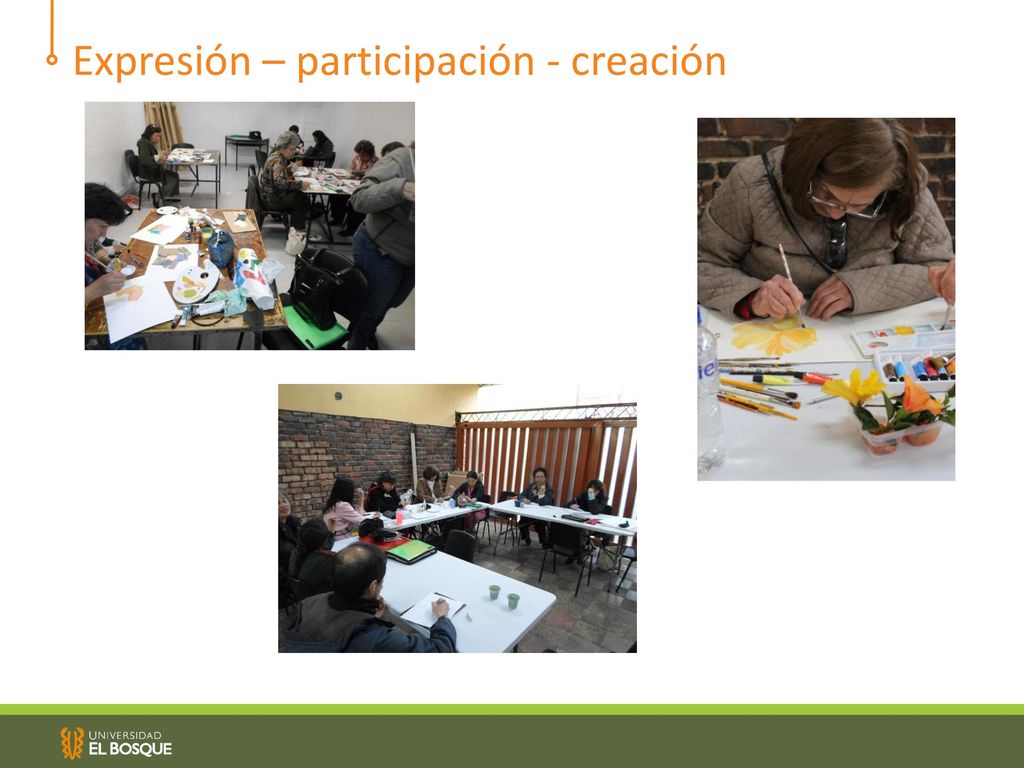 Expresión – participación - creación

UNIVERSIDAD
EL BOSQUE